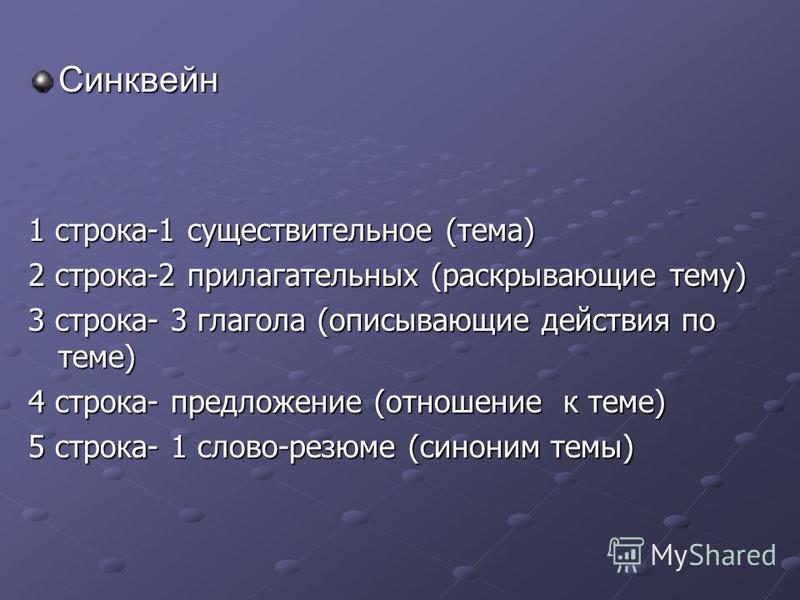 Синквейн

1 строка-1 существительное (тема)
2 строка-2 прилагательных (раскрывающие тему)
3 строка- 3 глагола (описывающие действия по теме)
4 строка- предложение (отношение к теме)
5 строка- 1 слово-резюме (синоним темы)

MyShared